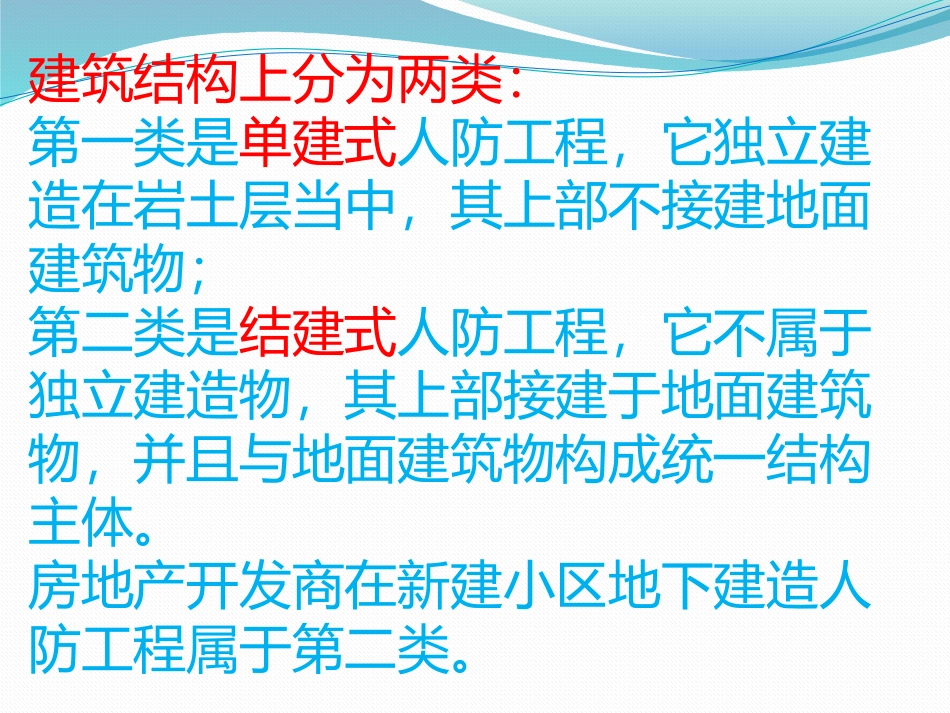 建筑结构上分为两类：
第一类是单建式人防工程，它独立建造在岩土层当中，其上部不接建地面建筑物；
第二类是结建式人防工程，它不属于独立建造物，其上部接建于地面建筑物，并且与地面建筑物构成统一结构主体。
房地产开发商在新建小区地下建造人防工程属于第二类。